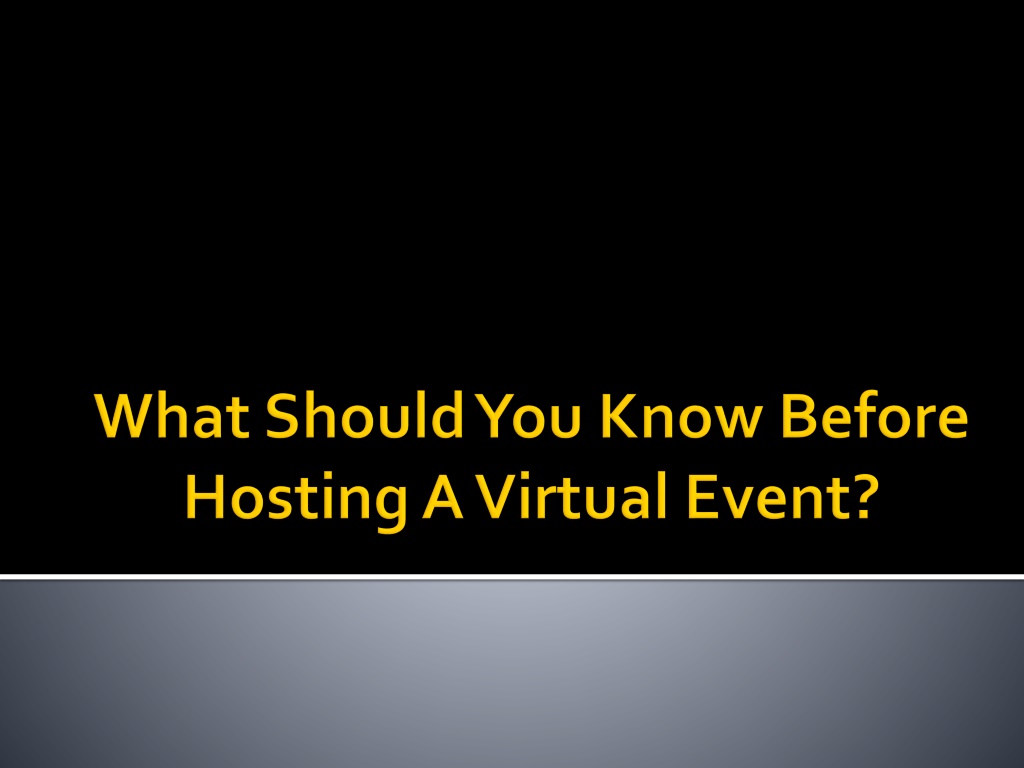 What Should You Know Before Hosting A Virtual Event?